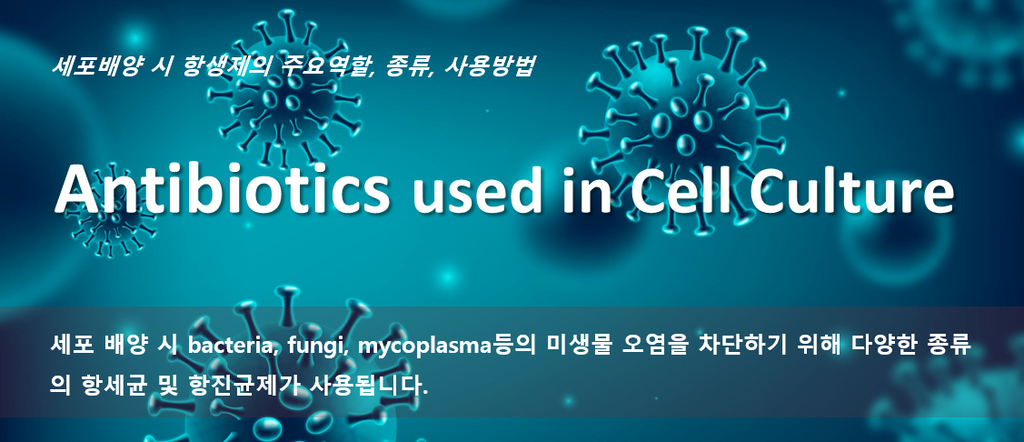 세포배양 시 항생제의 주요역할, 종류, 사용방법

Antibiotics used in Cell Culture

세포 배양 시 bacteria, fungi, mycoplasma등의 미생물 오염을 차단하기 위해 다양한 종류의 항세균 및 항진균제가 사용됩니다.